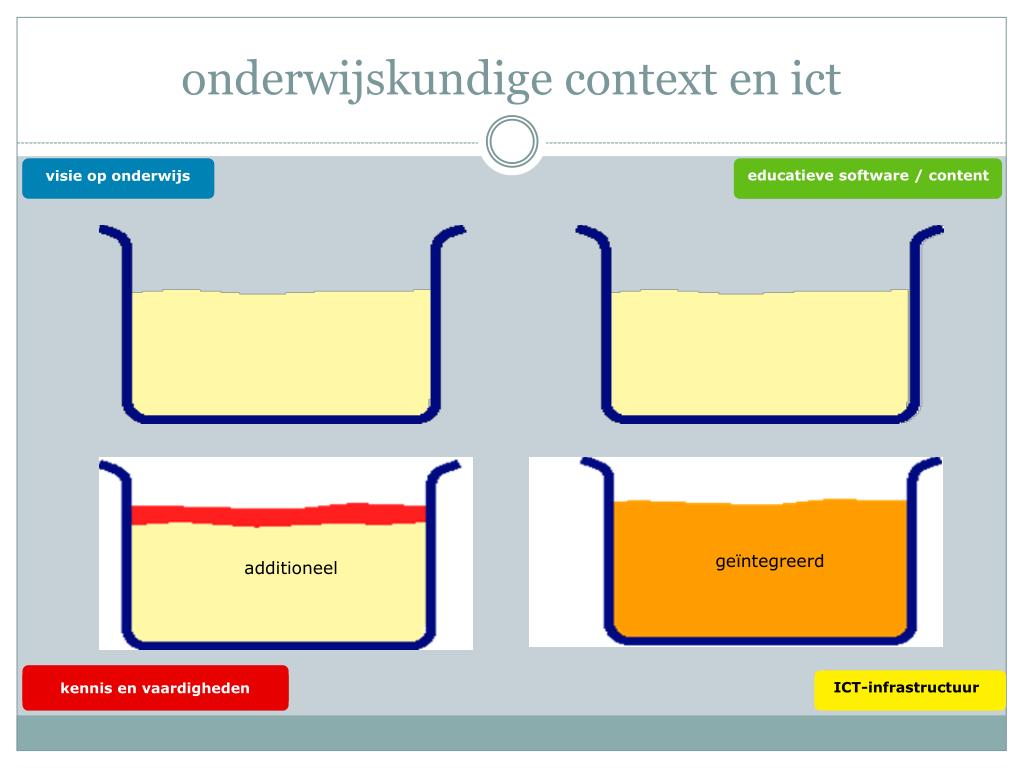 onderwijskundige context en ict

visie op onderwijs

educatieve software / content

additioneel

geïntegreerd

kennis en vaardigheden

ICT-infrastructuur